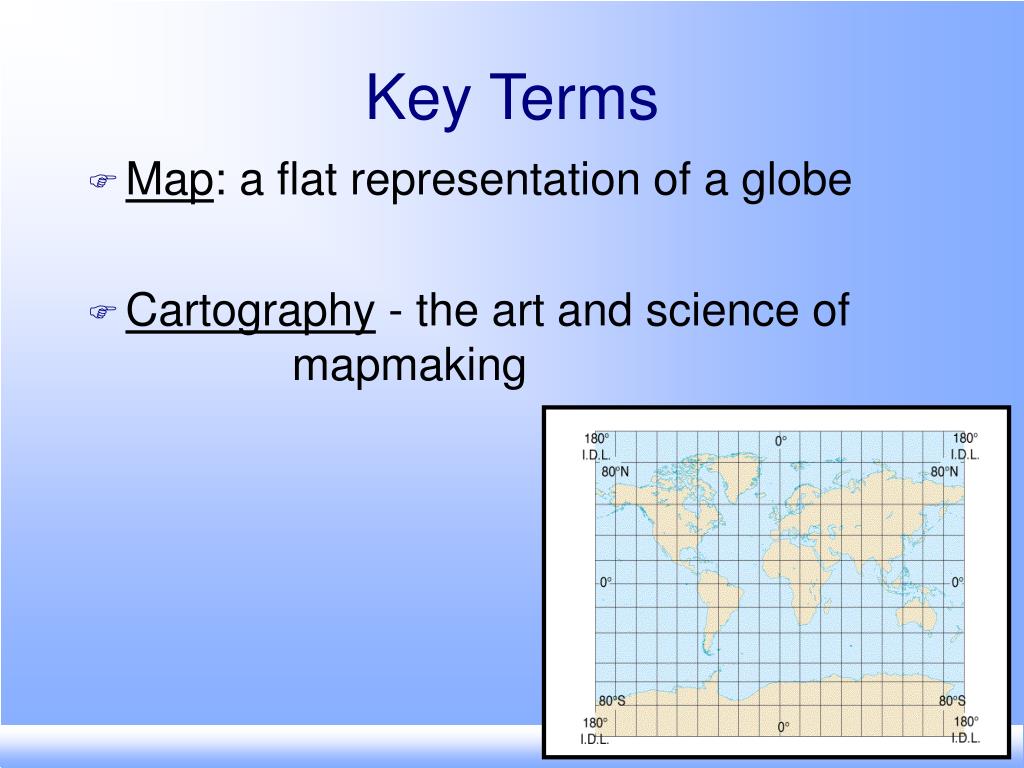 Key Terms

Map: a flat representation of a globe

Cartography - the art and science of mapmaking

180°
I.D.L.
0°
180°
I.D.L.
80°N
80°N
0°
0°
80°S
80°S
180°
I.D.L.
0°
180°
I.D.L.